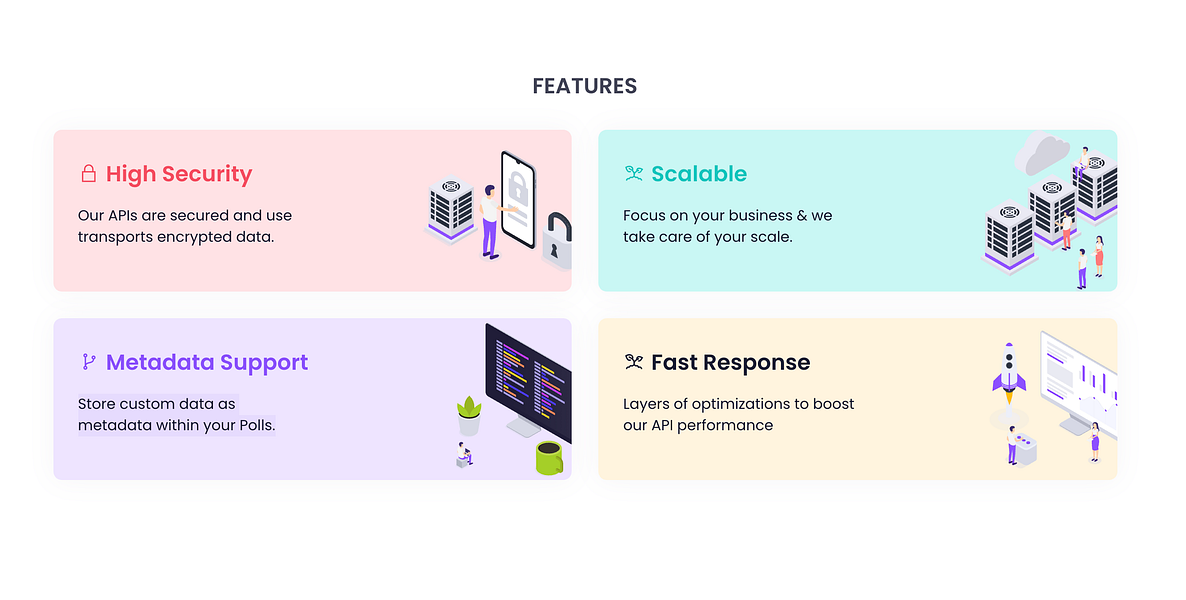 FEATURES

High Security

Our APIs are secured and use transports encrypted data.

Scalable

Focus on your business & we take care of your scale.

Metadata Support

Store custom data as metadata within your Polls.

Fast Response

Layers of optimizations to boost our API performance